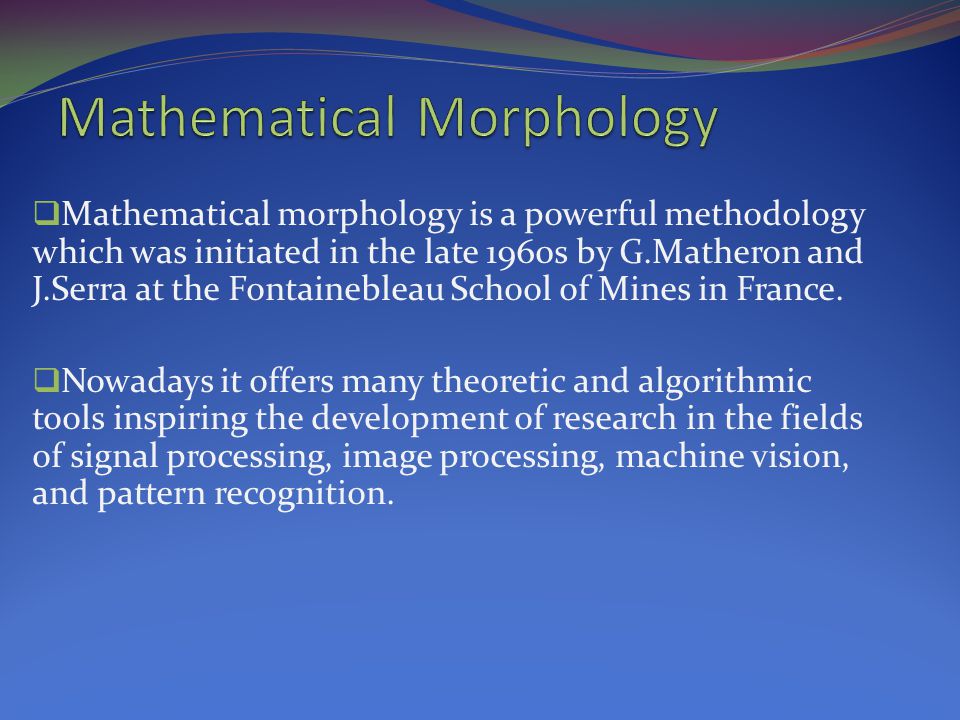 Mathematical Morphology

❑Mathematical morphology is a powerful methodology which was initiated in the late 1960s by G.Matheron and J.Serra at the Fontainebleau School of Mines in France.

❑Nowadays it offers many theoretic and algorithmic tools inspiring the development of research in the fields of signal processing, image processing, machine vision, and pattern recognition.